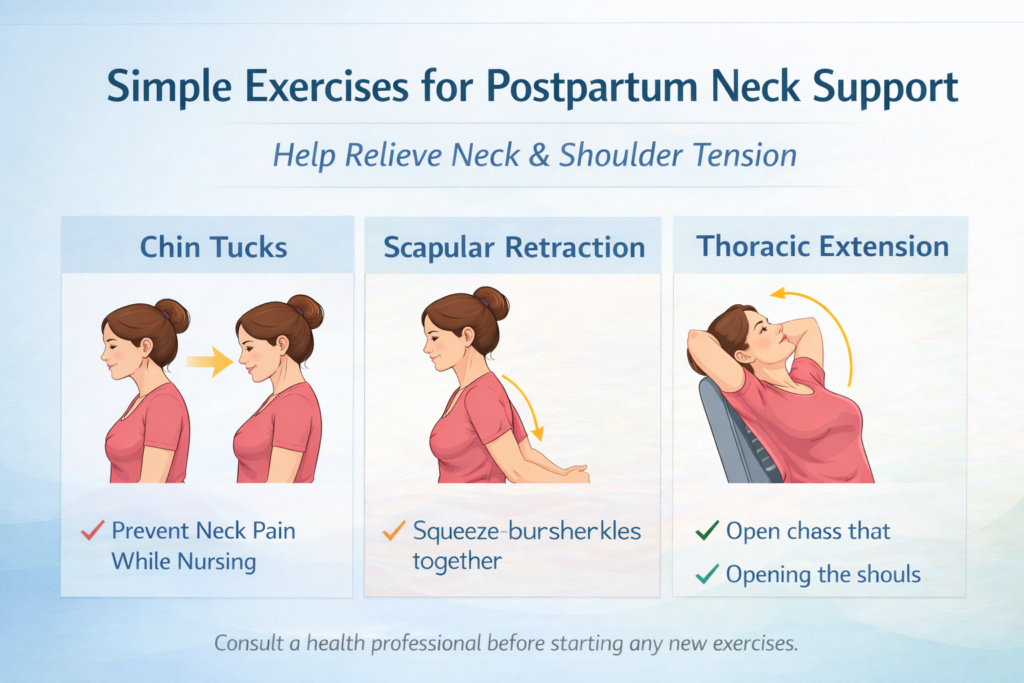 Simple Exercises for Postpartum Neck Support

Help Relieve Neck & Shoulder Tension

Chin Tucks

✓ Prevent Neck Pain While Nursing

Scapular Retraction

✓ Squeeze-bursherkles together

Thoracic Extension

✓ Open chass that

✓ Opening the shouls

Consult a health professional before starting any new exercises.